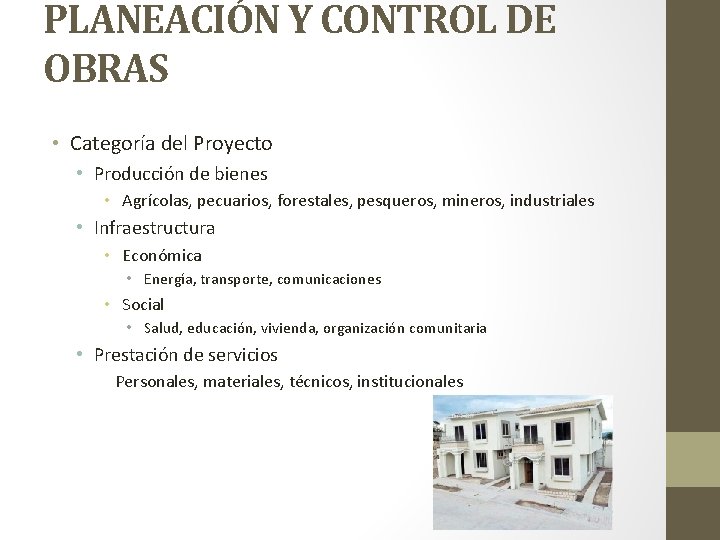 PLANEACIÓN Y CONTROL DE OBRAS

• Categoría del Proyecto
  • Producción de bienes
    • Agrícolas, pecuarios, forestales, pesqueros, mineros, industriales
  • Infraestructura
    • Económica
      • Energía, transporte, comunicaciones
    • Social
      • Salud, educación, vivienda, organización comunitaria
  • Prestación de servicios
    Personales, materiales, técnicos, institucionales